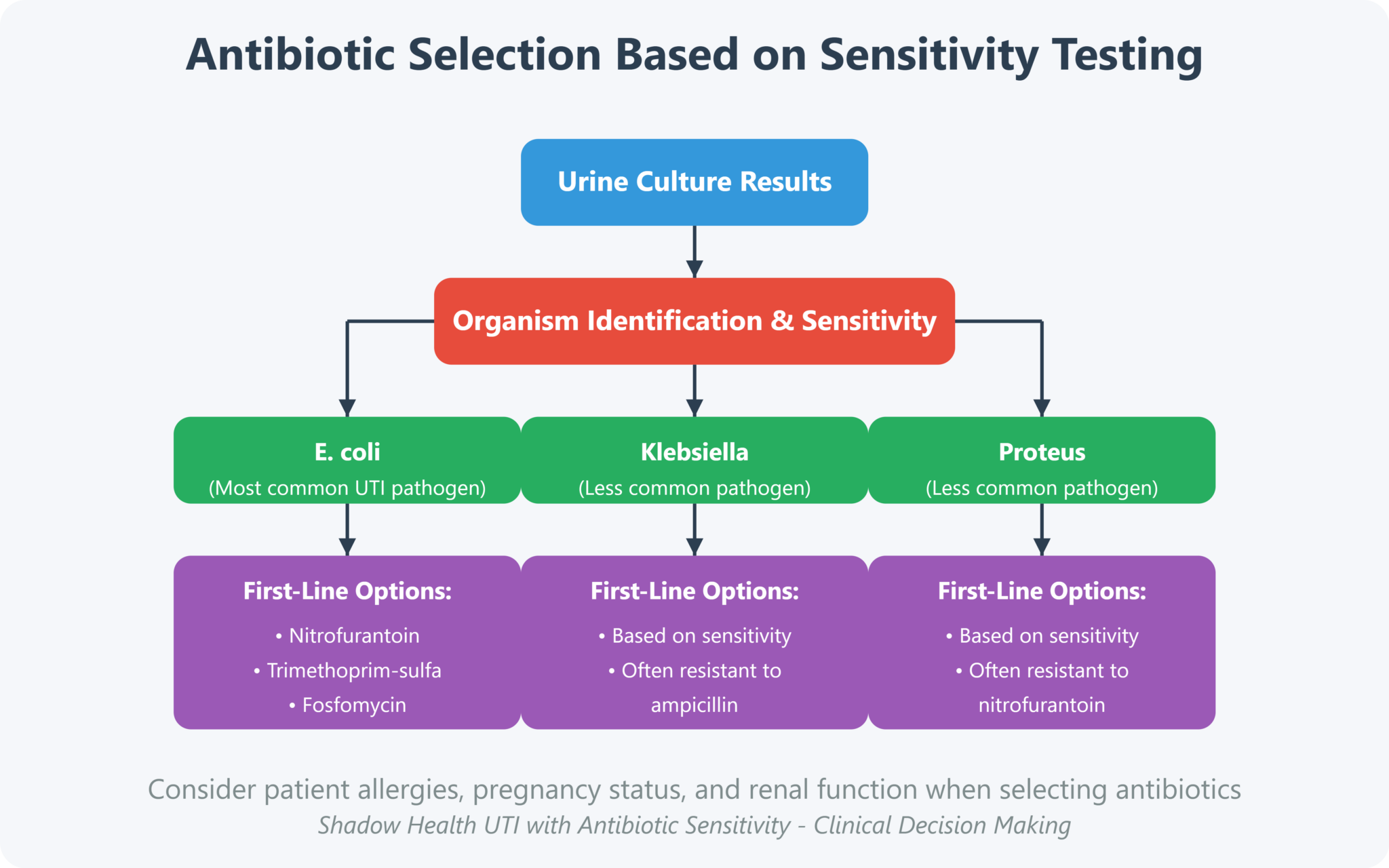 Antibiotic Selection Based on Sensitivity Testing

Urine Culture Results

Organism Identification & Sensitivity

E. coli
(Most common UTI pathogen)

Klebsiella
(Less common pathogen)

Proteus
(Less common pathogen)

First-Line Options:
• Nitrofurantoin
• Trimethoprim-sulfa
• Fosfomycin

First-Line Options:
• Based on sensitivity
• Often resistant to ampicillin

First-Line Options:
• Based on sensitivity
• Often resistant to nitrofurantoin

Consider patient allergies, pregnancy status, and renal function when selecting antibiotics
Shadow Health UTI with Antibiotic Sensitivity - Clinical Decision Making